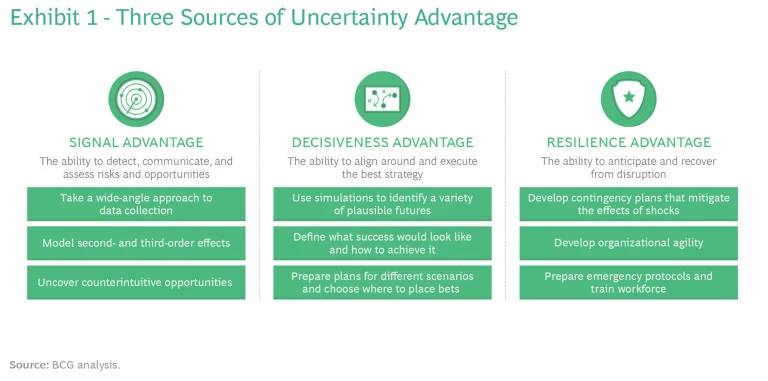 Exhibit 1 - Three Sources of Uncertainty Advantage

SIGNAL ADVANTAGE

The ability to detect, communicate, and assess risks and opportunities

Take a wide-angle approach to data collection

Model second- and third-order effects

Uncover counterintuitive opportunities

DECISIVENESS ADVANTAGE

The ability to align around and execute the best strategy

Use simulations to identify a variety of plausible futures

Define what success would look like and how to achieve it

Prepare plans for different scenarios and choose where to place bets

RESILIENCE ADVANTAGE

The ability to anticipate and recover from disruption

Develop contingency plans that mitigate the effects of shocks

Develop organizational agility

Prepare emergency protocols and train workforce

Source: BCG analysis.